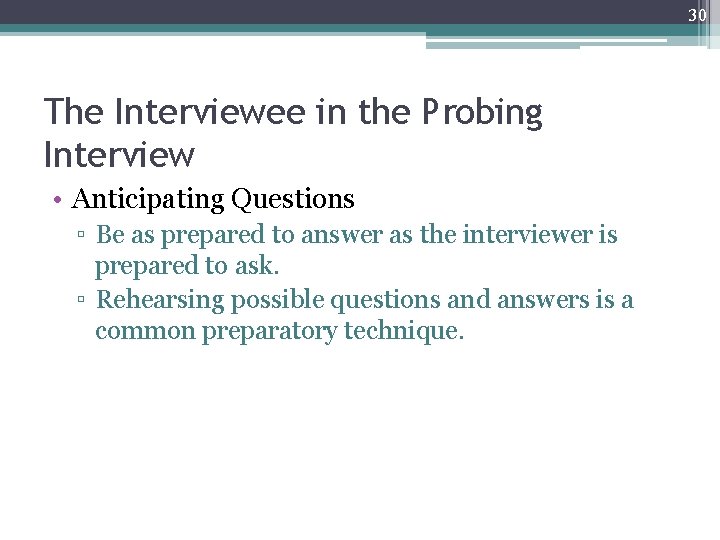 30

The Interviewee in the Probing Interview

• Anticipating Questions
▫ Be as prepared to answer as the interviewer is prepared to ask.
▫ Rehearsing possible questions and answers is a common preparatory technique.